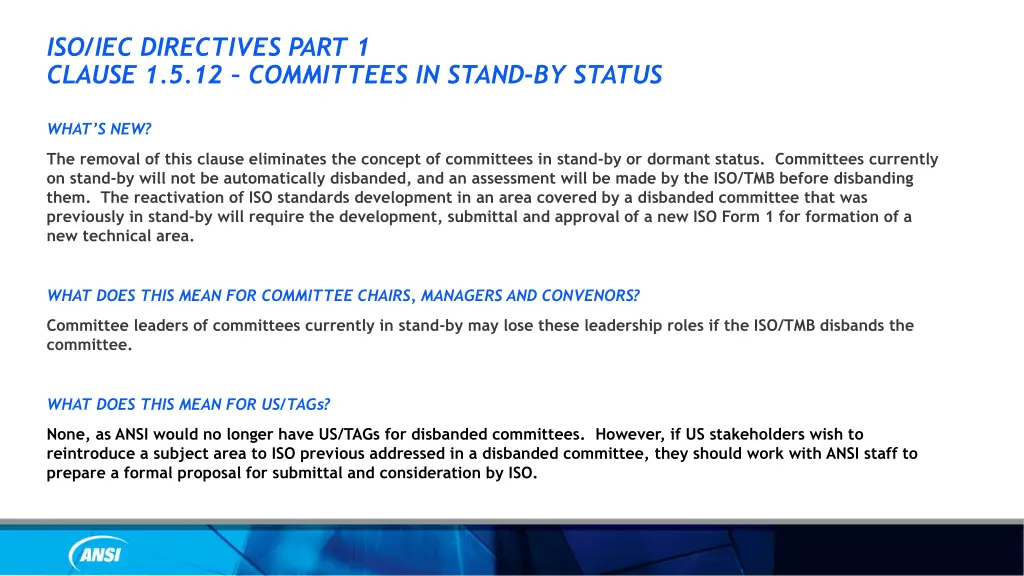 ISO/IEC DIRECTIVES PART 1
CLAUSE 1.5.12 – COMMITTEES IN STAND-BY STATUS

WHAT'S NEW?

The removal of this clause eliminates the concept of committees in stand-by or dormant status. Committees currently on stand-by will not be automatically disbanded, and an assessment will be made by the ISO/TMB before disbanding them. The reactivation of ISO standards development in an area covered by a disbanded committee that was previously in stand-by will require the development, submittal and approval of a new ISO Form 1 for formation of a new technical area.

WHAT DOES THIS MEAN FOR COMMITTEE CHAIRS, MANAGERS AND CONVENORS?

Committee leaders of committees currently in stand-by may lose these leadership roles if the ISO/TMB disbands the committee.

WHAT DOES THIS MEAN FOR US/TAGs?

None, as ANSI would no longer have US/TAGs for disbanded committees. However, if US stakeholders wish to reintroduce a subject area to ISO previous addressed in a disbanded committee, they should work with ANSI staff to prepare a formal proposal for submittal and consideration by ISO.

ANSI